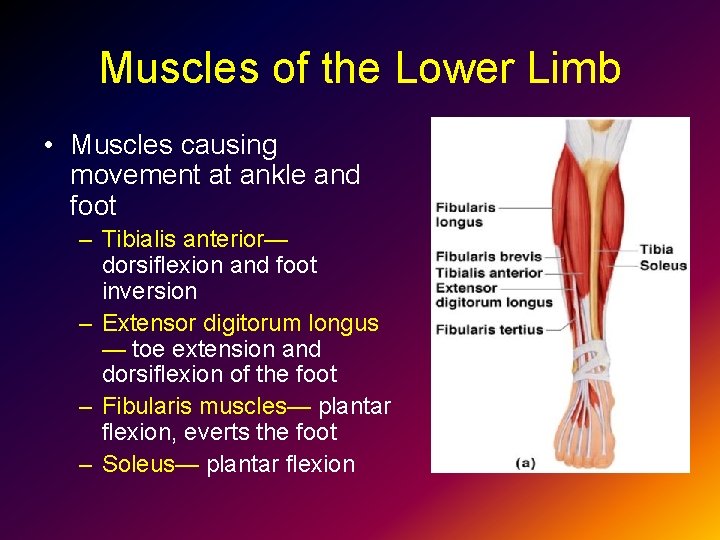 Muscles of the Lower Limb

• Muscles causing movement at ankle and foot
– Tibialis anterior— dorsiflexion and foot inversion
– Extensor digitorum longus — toe extension and dorsiflexion of the foot
– Fibularis muscles— plantar flexion, everts the foot
– Soleus— plantar flexion

Fibularis longus
Fibularis brevis
Tibialis anterior
Extensor digitorum longus
Fibularis tertius
Tibia
Soleus
(a)